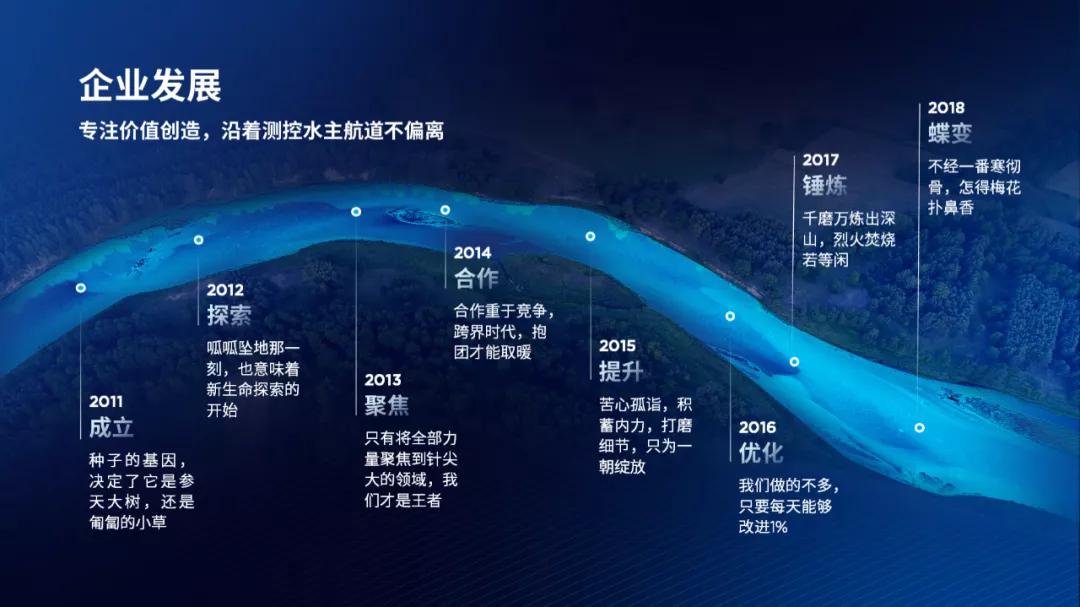 企业发展

专注价值创造，沿着测控水主航道不偏离

2011
成立
种子的基因，决定了它是参天大树，还是匍匐的小草

2012
探索
呱呱坠地那一刻，也意味着新生命探索的开始

2013
聚焦
只有将全部力量聚焦到针尖大的领域，我们才是王者

2014
合作
合作重于竞争，跨界时代，抱团才能取暖

2015
提升
苦心孤诣，积蓄内力，打磨细节，只为一朝绽放

2016
优化
我们做的不多，只要每天能够改进1%

2017
锤炼
千磨万炼出深山，烈火焚烧若等闲

2018
蝶变
不经一番寒彻骨，怎得梅花扑鼻香